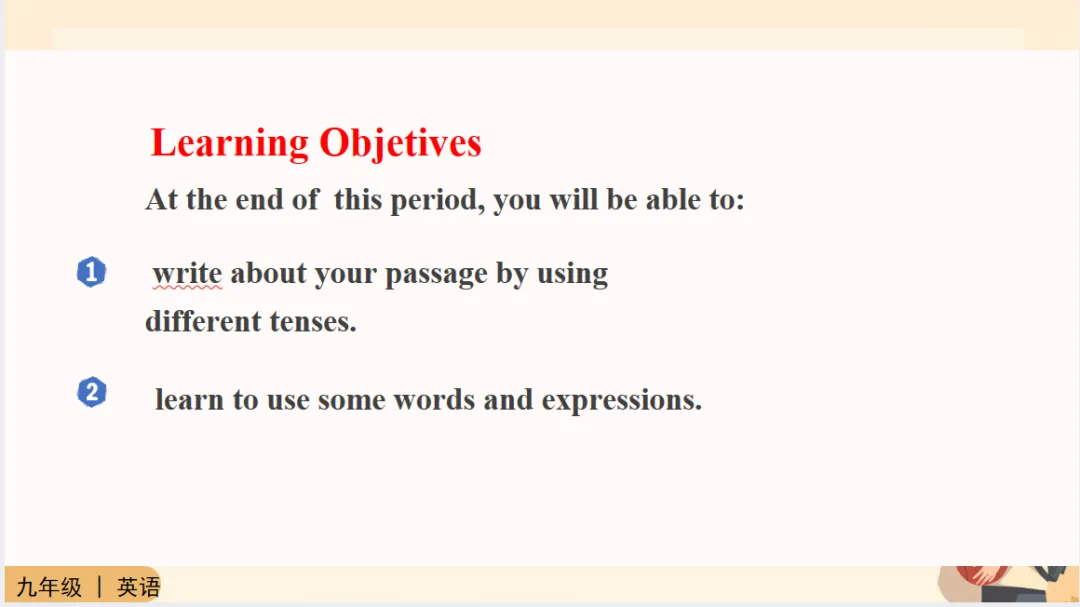 Learning Objetives

At the end of this period, you will be able to:

1 write about your passage by using different tenses.

2 learn to use some words and expressions.

九年级 | 英语